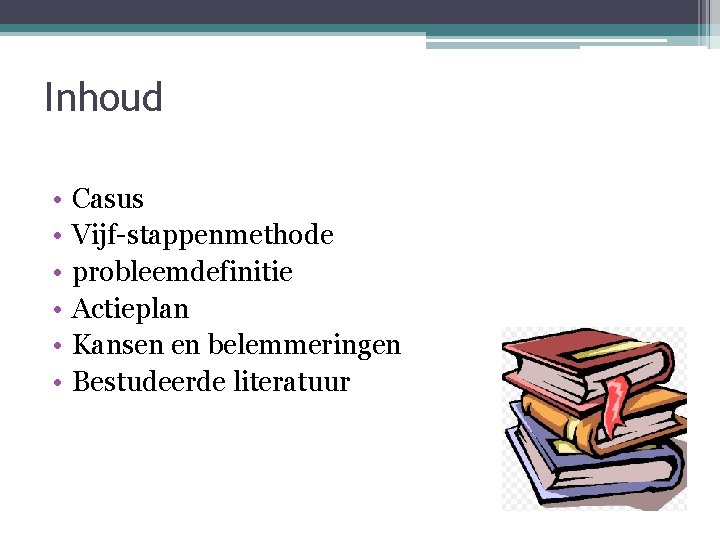 Inhoud

• Casus
• Vijf-stappenmethode
• probleemdefinitie
• Actieplan
• Kansen en belemmeringen
• Bestudeerde literatuur